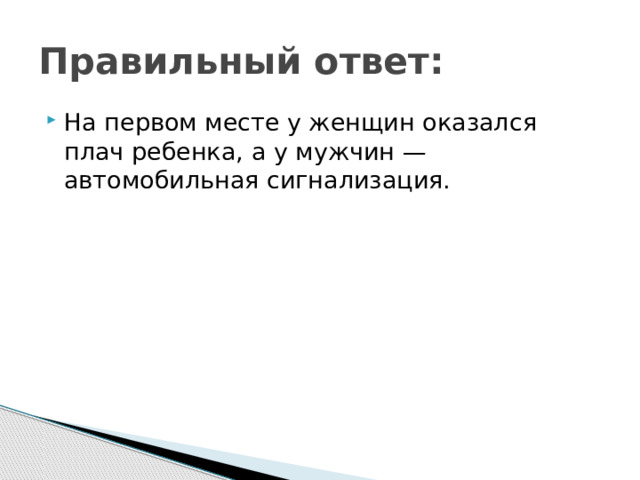 Правильный ответ:

На первом месте у женщин оказался плач ребенка, а у мужчин — автомобильная сигнализация.